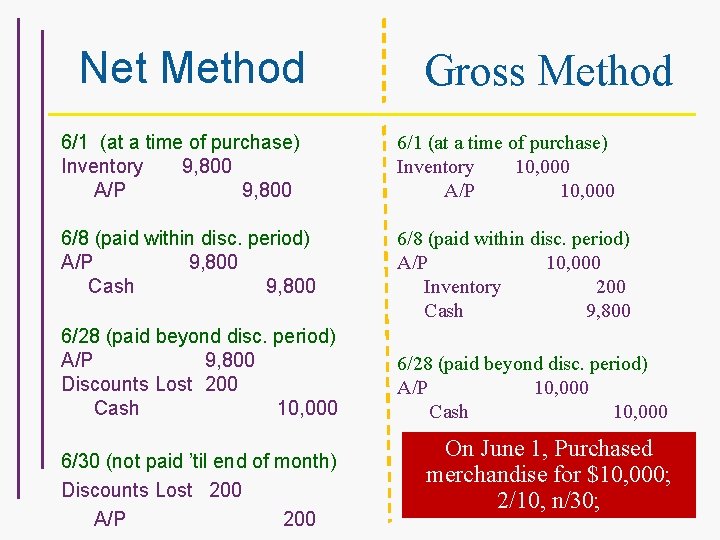 Net Method

6/1 (at a time of purchase)
Inventory 9,800
A/P 9,800

6/8 (paid within disc. period)
A/P 9,800
Cash 9,800

6/28 (paid beyond disc. period)
A/P 9,800
Discounts Lost 200
Cash 10,000

6/30 (not paid 'til end of month)
Discounts Lost 200
A/P 200

Gross Method

6/1 (at a time of purchase)
Inventory 10,000
A/P 10,000

6/8 (paid within disc. period)
A/P 10,000
Inventory 200
Cash 9,800

6/28 (paid beyond disc. period)
A/P 10,000
Cash 10,000

On June 1, Purchased merchandise for $10,000; 2/10, n/30;